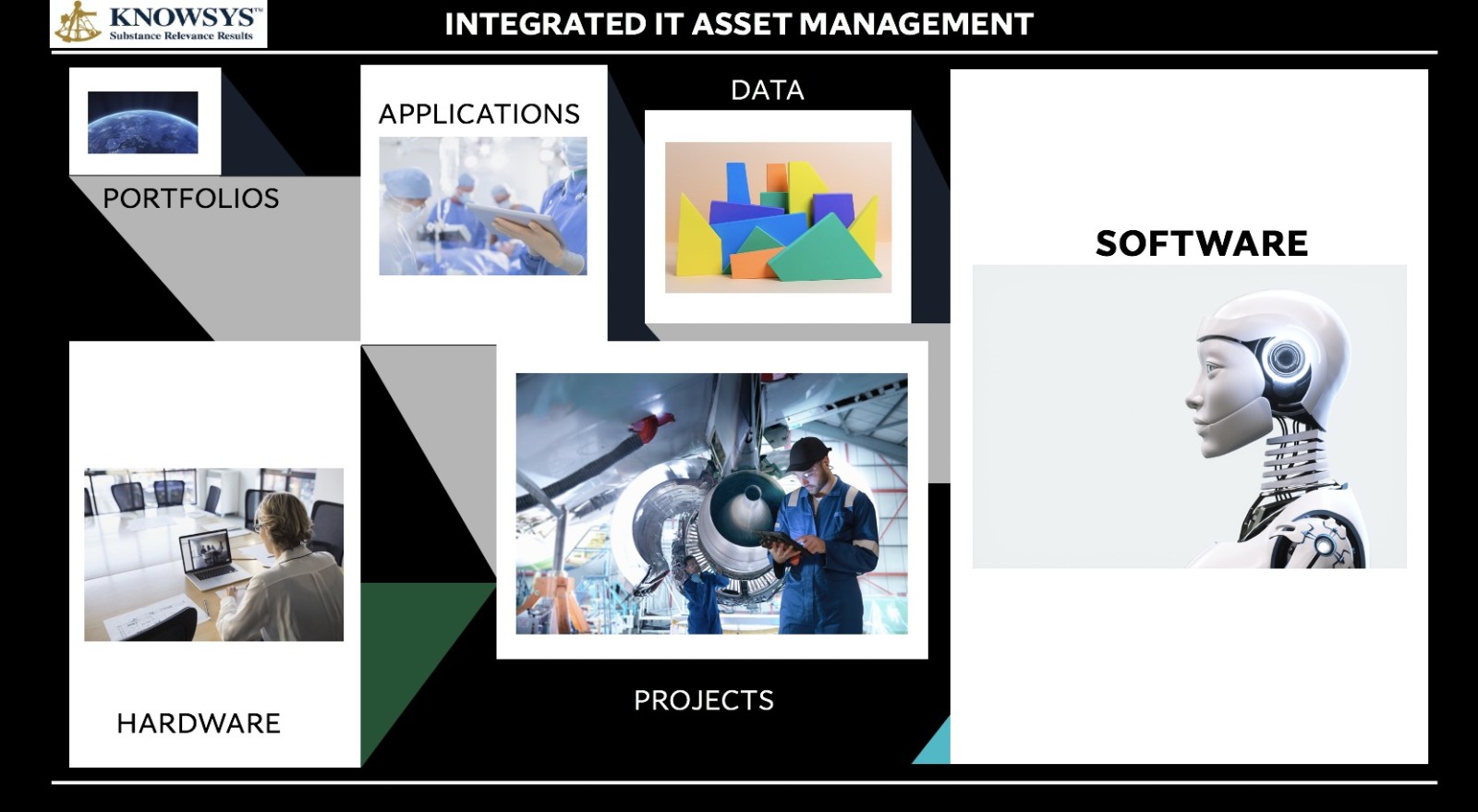 KNOWSYS™
Substance Relevance Results

INTEGRATED IT ASSET MANAGEMENT

PORTFOLIOS

APPLICATIONS

DATA

SOFTWARE

HARDWARE

PROJECTS